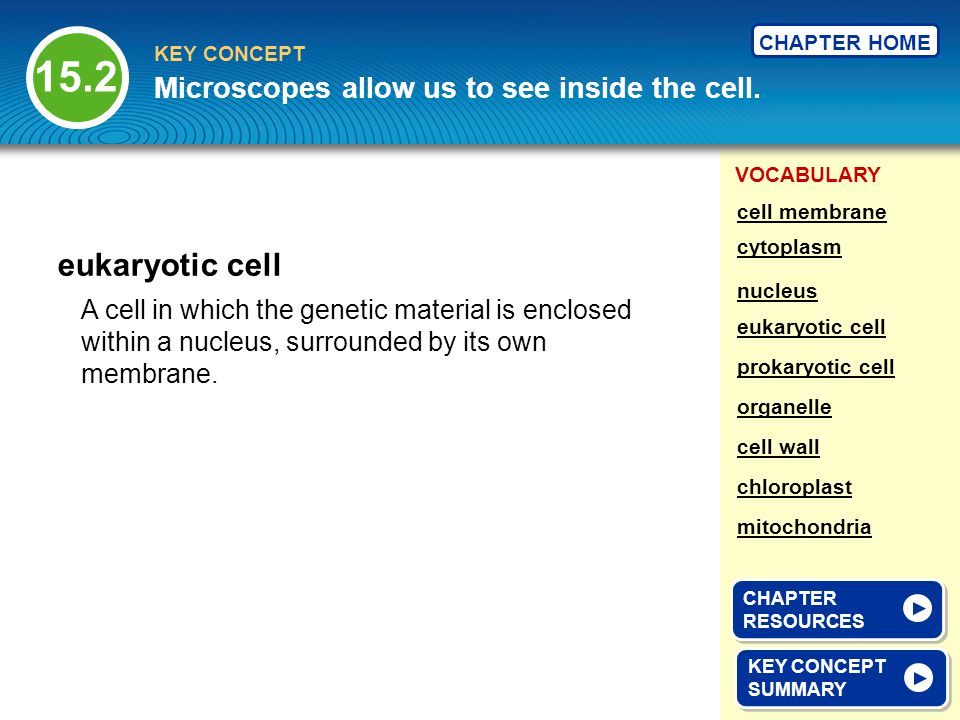 15.2

KEY CONCEPT

Microscopes allow us to see inside the cell.

CHAPTER HOME

eukaryotic cell

A cell in which the genetic material is enclosed within a nucleus, surrounded by its own membrane.

VOCABULARY

cell membrane

cytoplasm

nucleus

eukaryotic cell

prokaryotic cell

organelle

cell wall

chloroplast

mitochondria

CHAPTER RESOURCES

KEY CONCEPT SUMMARY